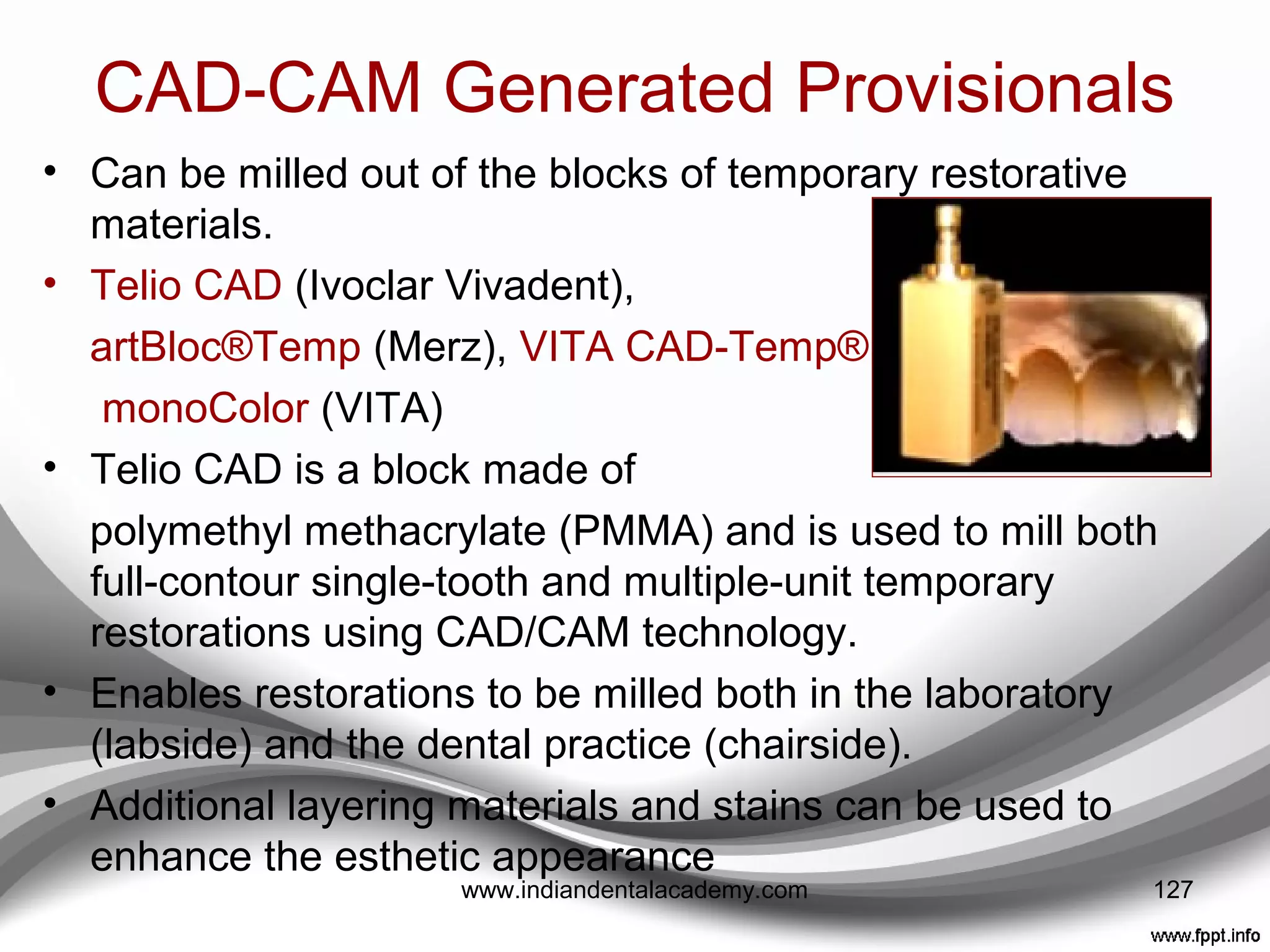 CAD-CAM Generated Provisionals

• Can be milled out of the blocks of temporary restorative materials.

• Telio CAD (Ivoclar Vivadent),

artBloc®Temp (Merz), VITA CAD-Temp®

monoColor (VITA)

• Telio CAD is a block made of

polymethyl methacrylate (PMMA) and is used to mill both full-contour single-tooth and multiple-unit temporary restorations using CAD/CAM technology.

• Enables restorations to be milled both in the laboratory (labside) and the dental practice (chairside).

• Additional layering materials and stains can be used to enhance the esthetic appearance

www.indiandentalacademy.com

127

www.fppt.info